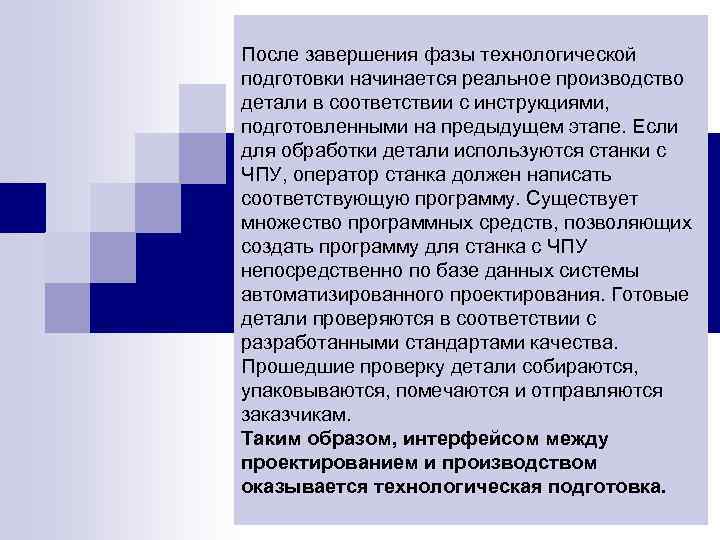 После завершения фазы технологической подготовки начинается реальное производство детали в соответствии с инструкциями, подготовленными на предыдущем этапе. Если для обработки детали используются станки с ЧПУ, оператор станка должен написать соответствующую программу. Существует множество программных средств, позволяющих создать программу для станка с ЧПУ непосредственно по базе данных системы автоматизированного проектирования. Готовые детали проверяются в соответствии с разработанными стандартами качества. Прошедшие проверку детали собираются, упаковываются, помечаются и отправляются заказчикам.
Таким образом, интерфейсом между проектированием и производством оказывается технологическая подготовка.